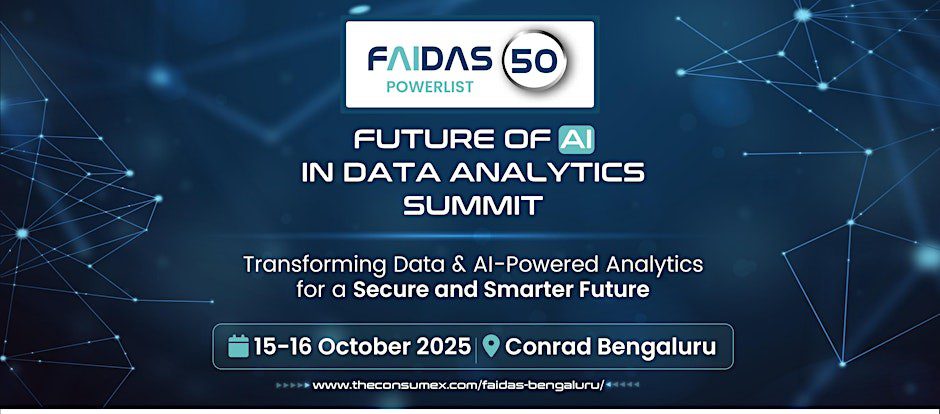 FAIDAS 50
POWERLIST

FUTURE OF AI
IN DATA ANALYTICS
SUMMIT

Transforming Data & AI-Powered Analytics for a Secure and Smarter Future

15-16 October 2025 | Conrad Bengaluru

www.theconsumex.com/faidas-bengaluru/